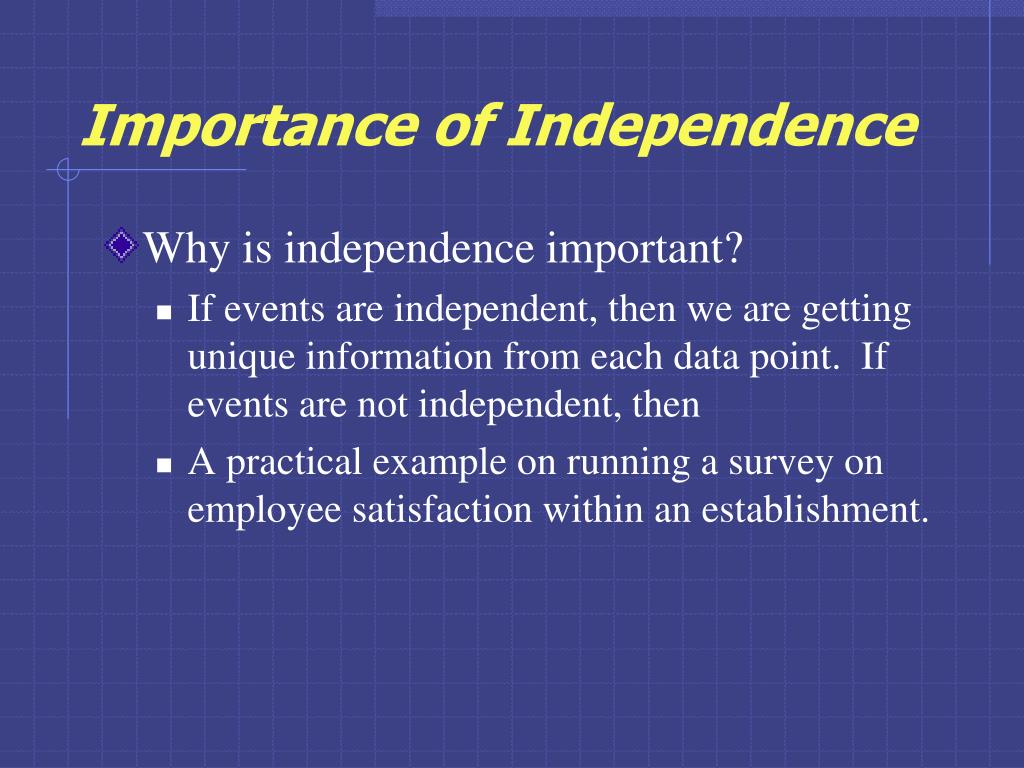 Importance of Independence

Why is independence important?

If events are independent, then we are getting unique information from each data point. If events are not independent, then

A practical example on running a survey on employee satisfaction within an establishment.